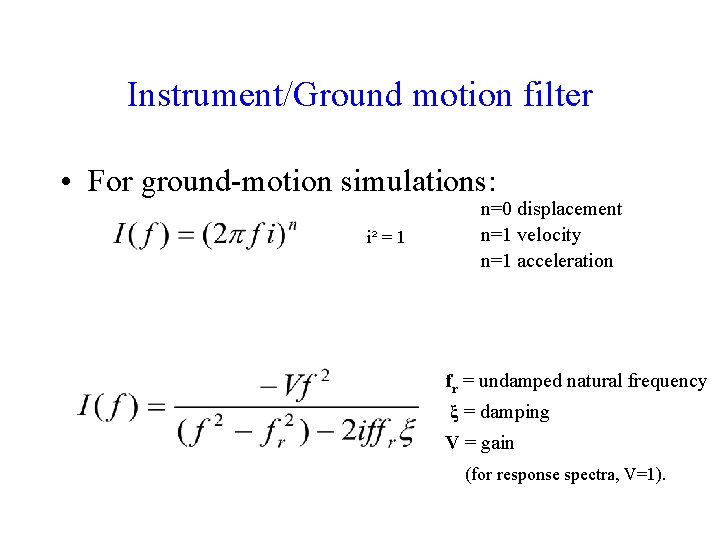 Instrument/Ground motion filter

• For ground-motion simulations:

$I(f) = (2\pi f i)^n$

$i^2 = 1$

n=0 displacement
n=1 velocity
n=1 acceleration

$I(f) = \frac{-Vf^2}{(f^2 - f_r^2) - 2iff_r\xi}$

$f_r$ = undamped natural frequency
$\xi$ = damping
V = gain
(for response spectra, V=1).